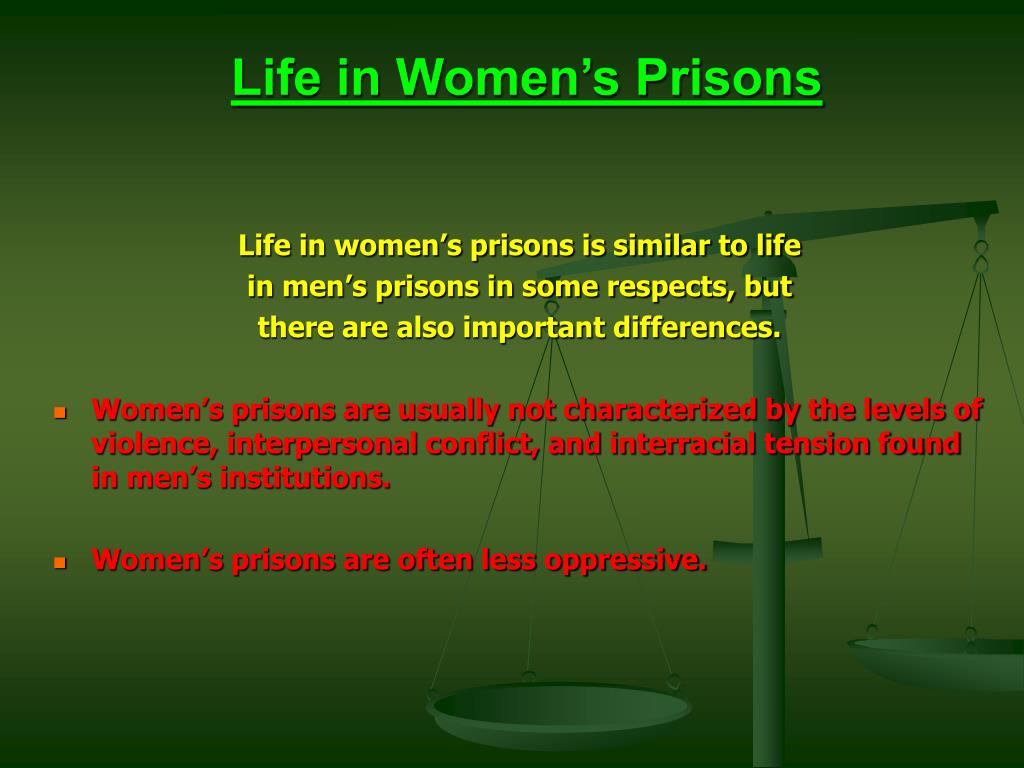 Life in Women’s Prisons

Life in women’s prisons is similar to life in men’s prisons in some respects, but there are also important differences.

- Women’s prisons are usually not characterized by the levels of violence, interpersonal conflict, and interracial tension found in men’s institutions.
- Women’s prisons are often less oppressive.